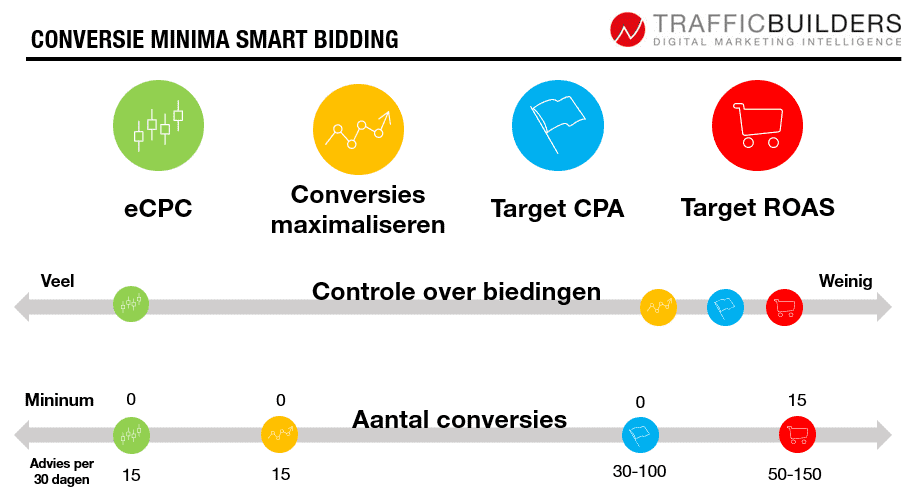 CONVERSIE MINIMA SMART BIDDING

TRAFFICBUILDERS
DIGITAL MARKETING INTELLIGENCE

eCPC

Conversies maximaliseren

Target CPA

Target ROAS

Veel

Controle over biedingen

Weinig

Mininum

0

0

0

15

Aantal conversies

Advies per 30 dagen

15

15

30-100

50-150